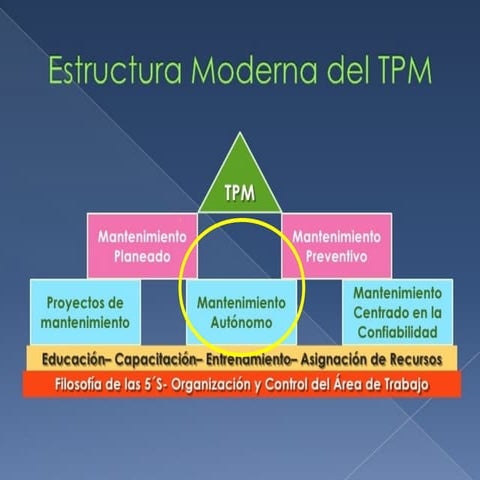 Estructura Moderna del TPM

TPM

Mantenimiento Planeado

Mantenimiento Preventivo

Proyectos de mantenimiento

Mantenimiento Autónomo

Mantenimiento Centrado en la Confiabilidad

Educación– Capacitación– Entrenamiento– Asignación de Recursos

Filosofía de las 5´S- Organización y Control del Área de Trabajo